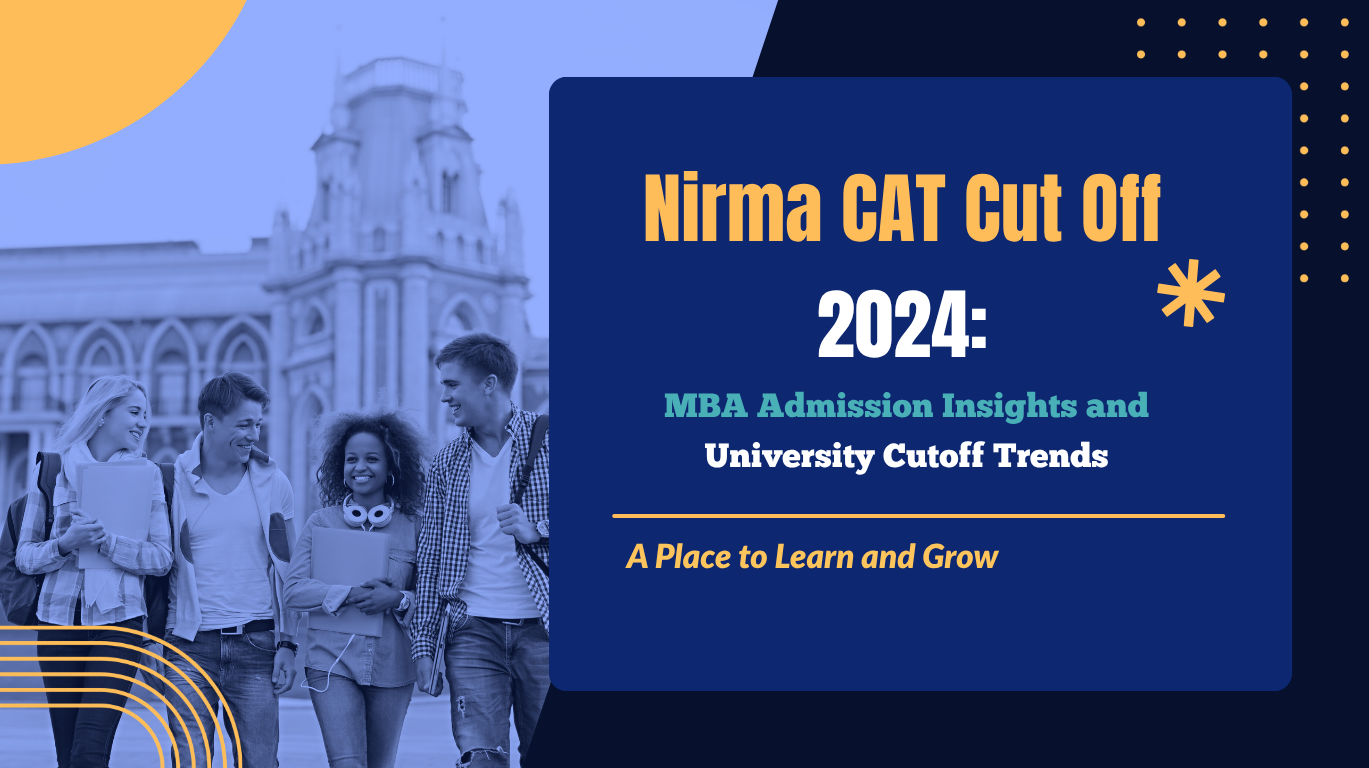 Nirma CAT Cut Off

2024:

MBA Admission Insights and University Cutoff Trends

A Place to Learn and Grow